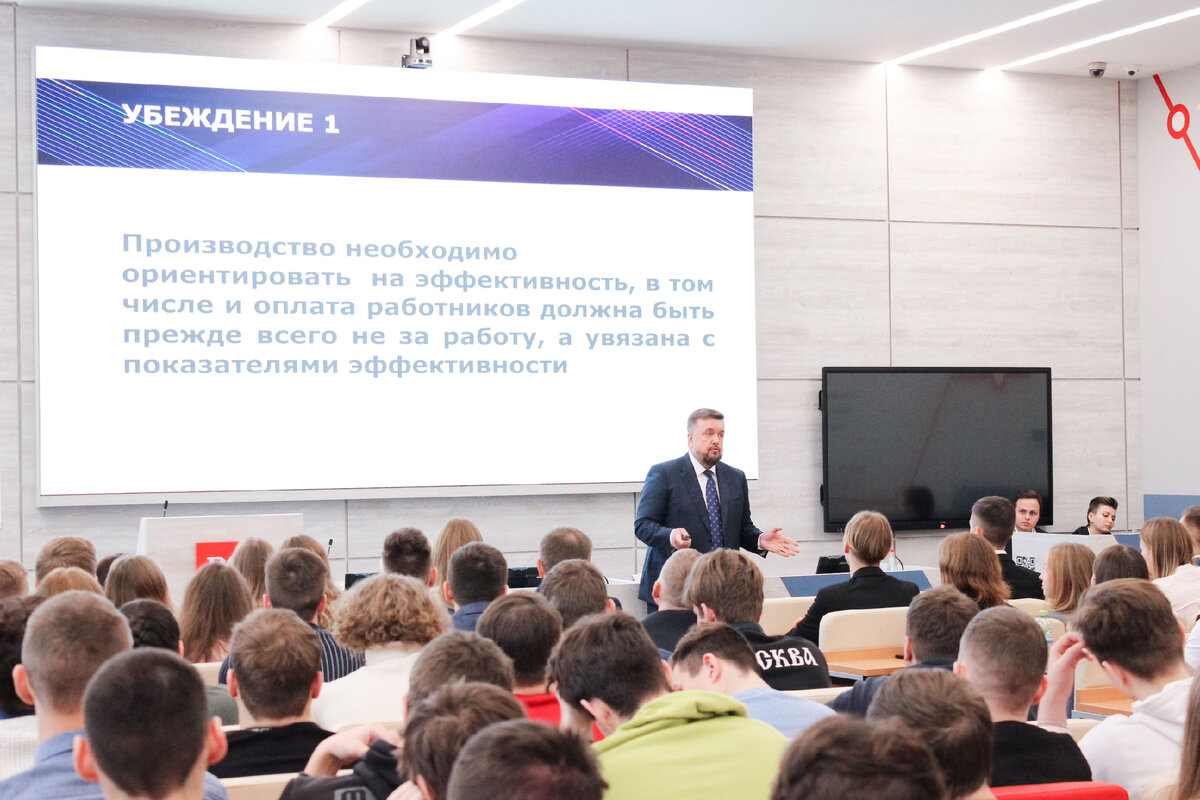 УБЕЖДЕНИЕ 1

Производство необходимо ориентировать на эффективность, в том числе и оплата работников должна быть прежде всего не за работу, а увязана с показателями эффективности

СКВА